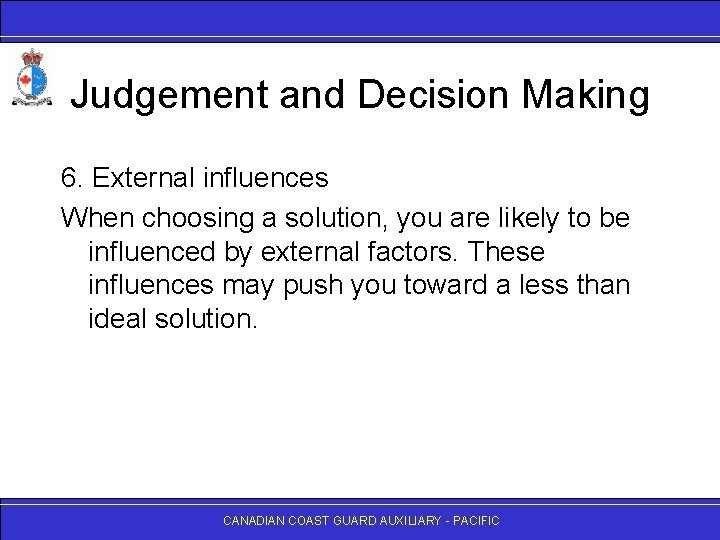 Judgement and Decision Making

6. External influences

When choosing a solution, you are likely to be influenced by external factors. These influences may push you toward a less than ideal solution.

CANADIAN COAST GUARD AUXILIARY - PACIFIC